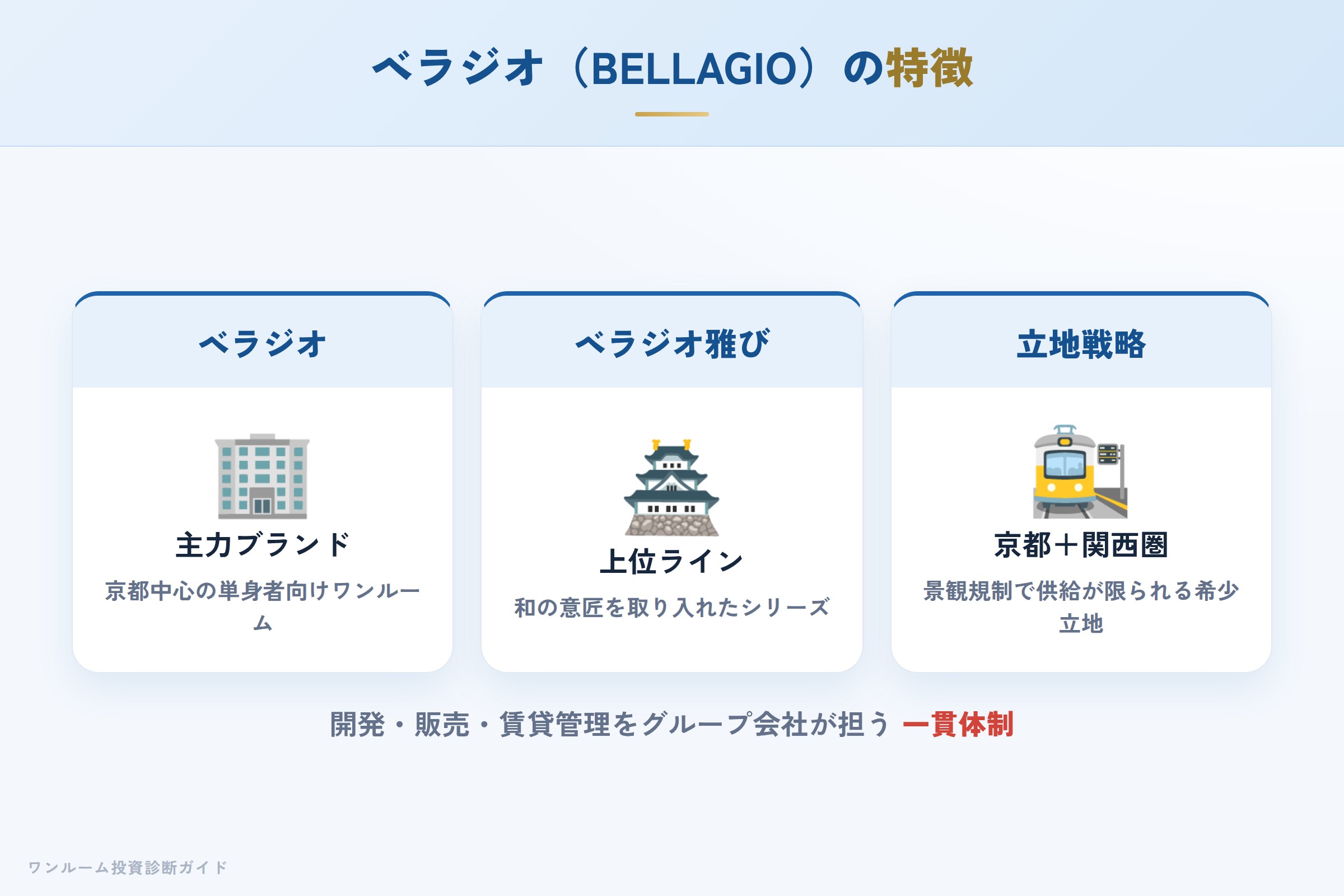 ベラジオ（BELLAGIO）の特徴

ベラジオ

主力ブランド

京都中心の単身者向けワンルーム

ベラジオ雅び

上位ライン

和の意匠を取り入れたシリーズ

立地戦略

京都＋関西圏

景観規制で供給が限られる希少立地

開発・販売・賃貸管理をグループ会社が担う 一貫体制

ワンルーム投資診断ガイド